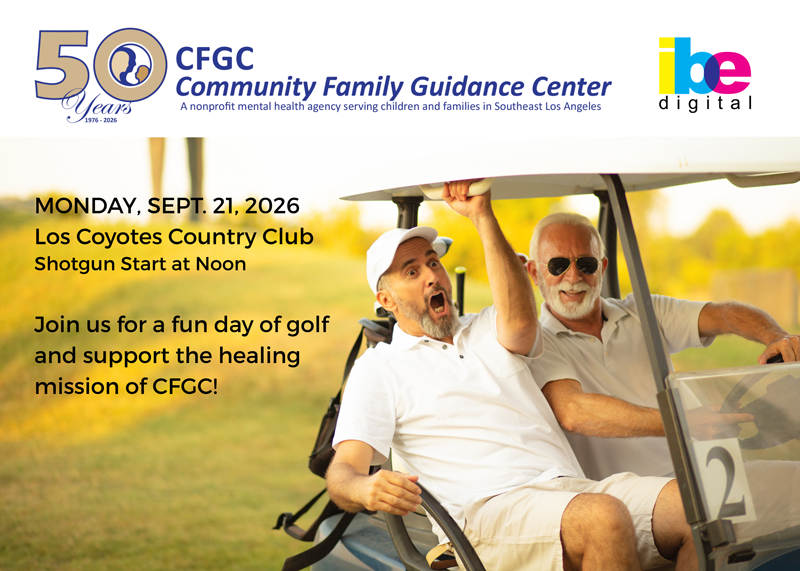 50 Years
1976 - 2026

CFGC
Community Family Guidance Center
A nonprofit mental health agency serving children and families in Southeast Los Angeles

ibe
digital

MONDAY, SEPT. 21, 2026
Los Coyotes Country Club
Shotgun Start at Noon

Join us for a fun day of golf and support the healing mission of CFGC!

2